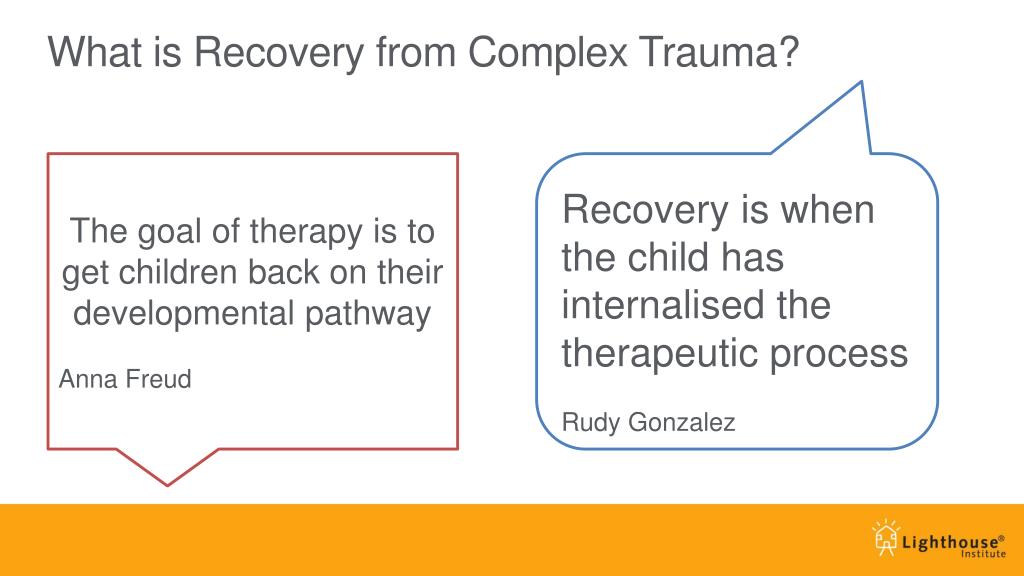 What is Recovery from Complex Trauma?

The goal of therapy is to get children back on their developmental pathway

Anna Freud

Recovery is when the child has internalised the therapeutic process

Rudy Gonzalez

Lighthouse® Institute